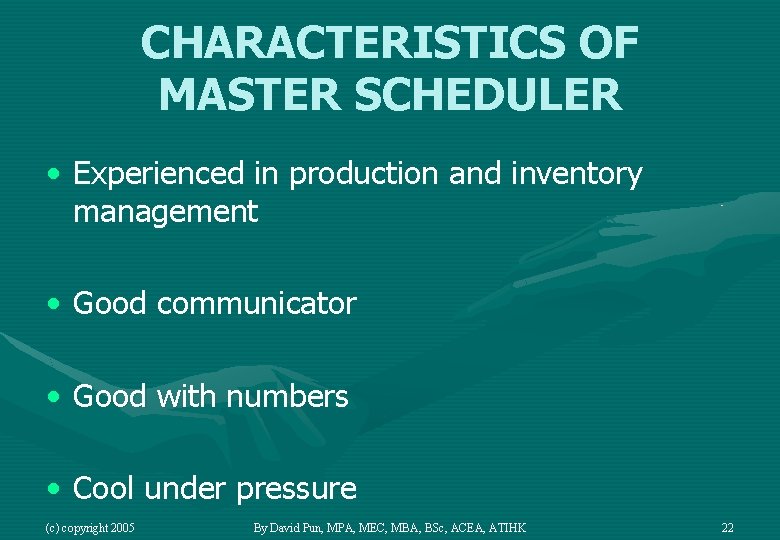 CHARACTERISTICS OF MASTER SCHEDULER

• Experienced in production and inventory management

• Good communicator

• Good with numbers

• Cool under pressure

(c) copyright 2005

By David Pun, MPA, MEC, MBA, BSc, ACEA, ATIHK

22